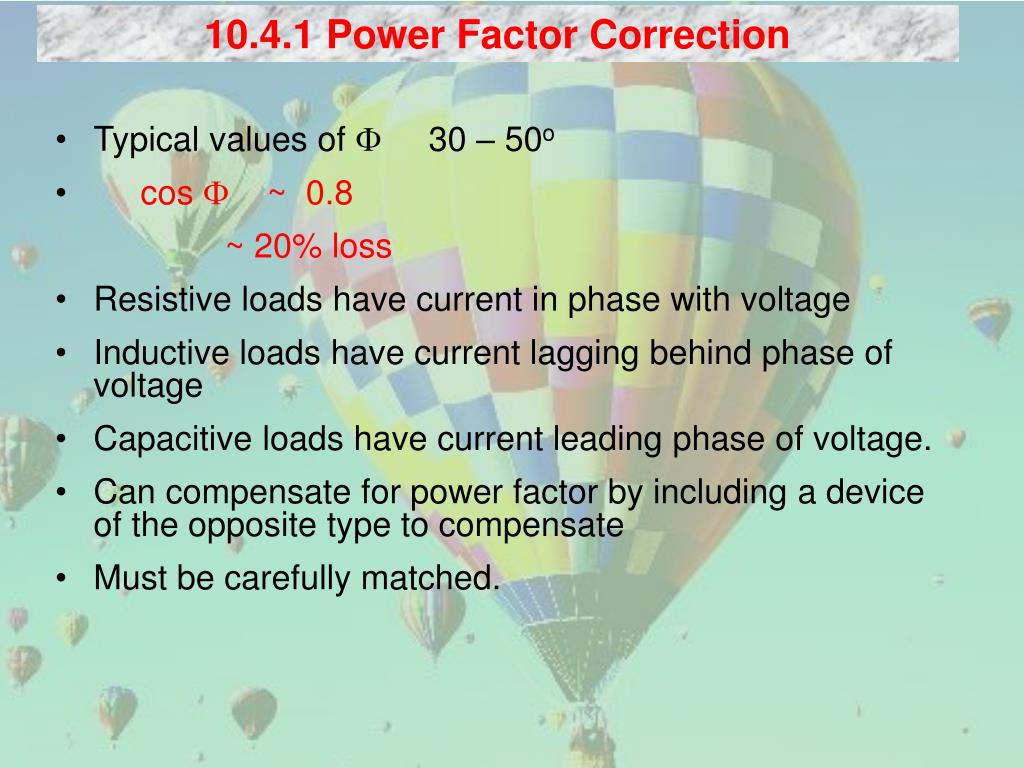 10.4.1 Power Factor Correction

• Typical values of $\Phi$ 30 – 50$^o$

• cos $\Phi$ ~ 0.8

~ 20% loss

• Resistive loads have current in phase with voltage

• Inductive loads have current lagging behind phase of voltage

• Capacitive loads have current leading phase of voltage.

• Can compensate for power factor by including a device of the opposite type to compensate

• Must be carefully matched.